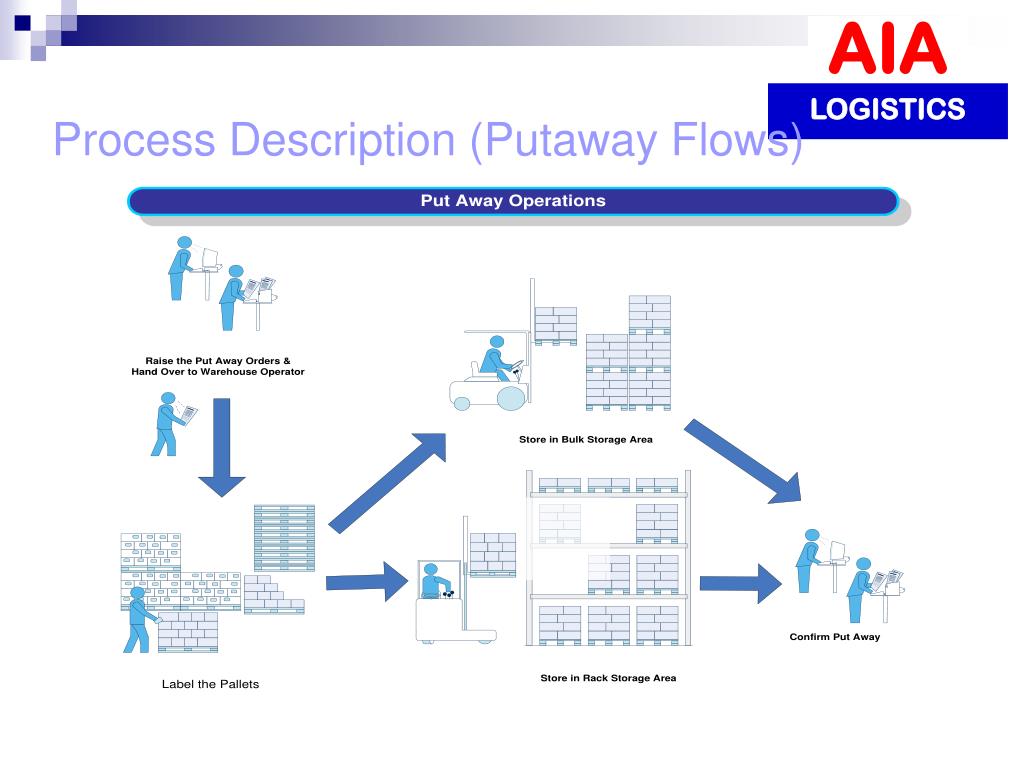 AIA
LOGISTICS

Process Description (Putaway Flows)

Put Away Operations

Raise the Put Away Orders & Hand Over to Warehouse Operator

Store in Bulk Storage Area

Label the Pallets

Store in Rack Storage Area

Confirm Put Away